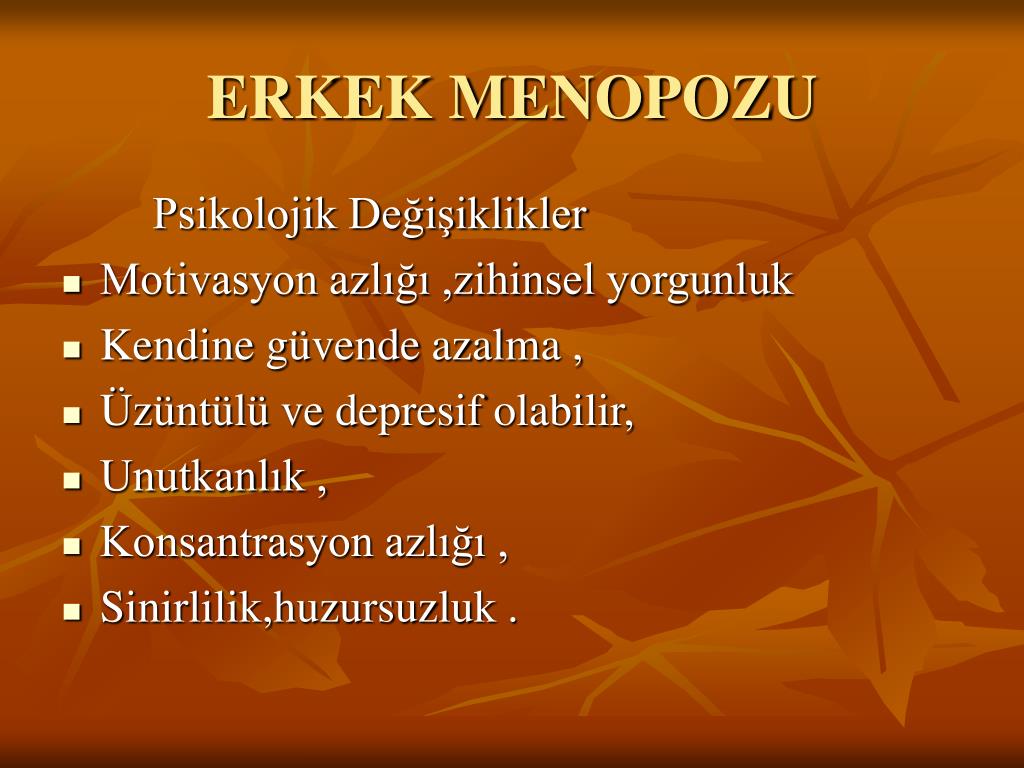 ERKEK MENOPOZU

Psikolojik Değişiklikler

- Motivasyon azlığı ,zihinsel yorgunluk
- Kendine güvende azalma ,
- Üzüntülü ve depresif olabilir,
- Unutkanlık ,
- Konsantrasyon azlığı ,
- Sinirlilik,huzursuzluk .